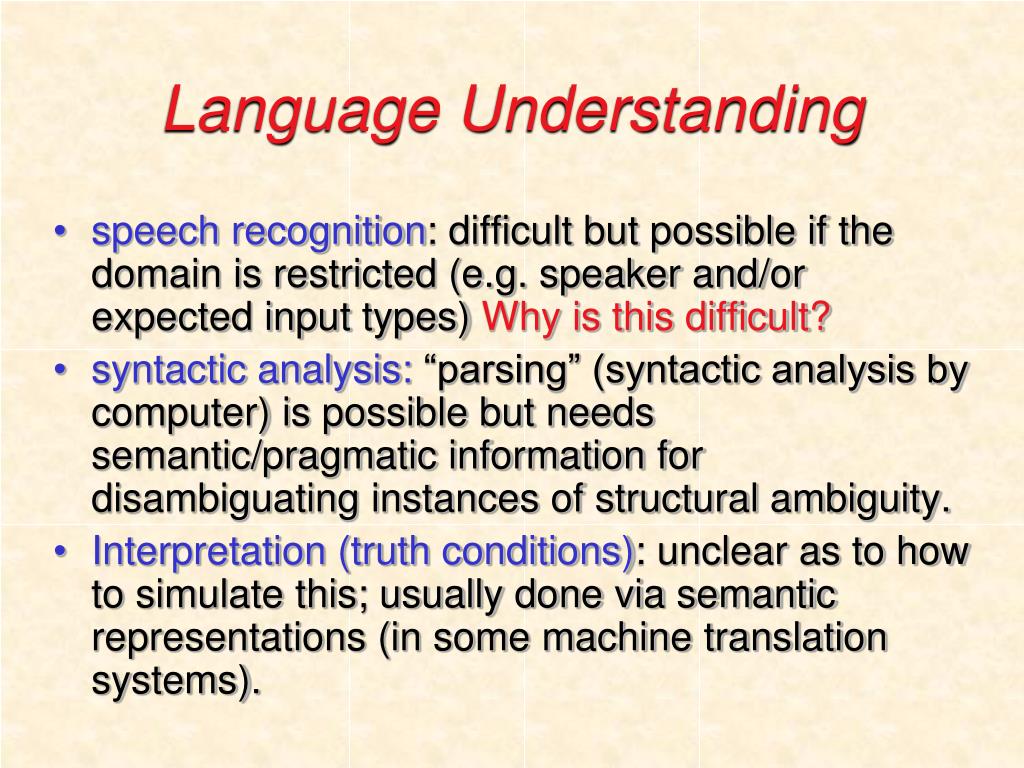 Language Understanding

• speech recognition: difficult but possible if the domain is restricted (e.g. speaker and/or expected input types) Why is this difficult?
• syntactic analysis: “parsing” (syntactic analysis by computer) is possible but needs semantic/pragmatic information for disambiguating instances of structural ambiguity.
• Interpretation (truth conditions): unclear as to how to simulate this; usually done via semantic representations (in some machine translation systems).